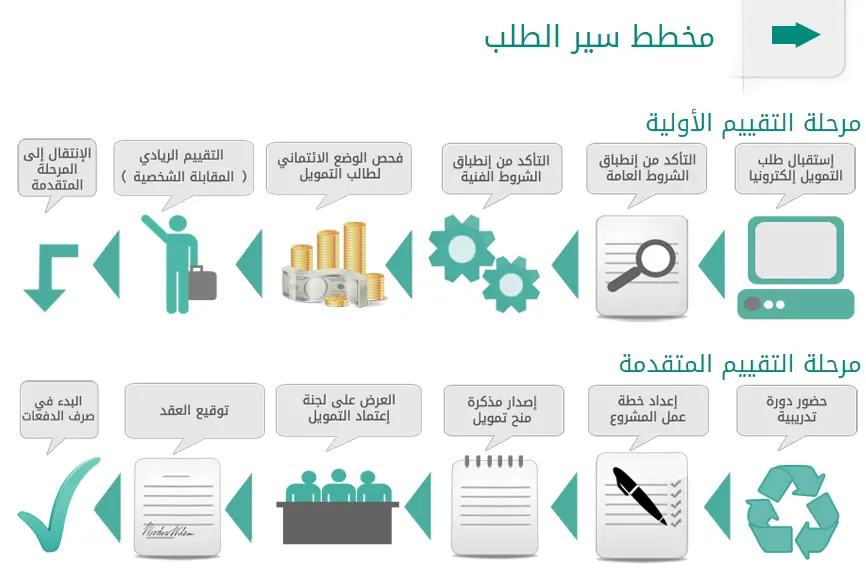 مخطط سير الطلب

مرحلة التقييم الأولية

إستقبال طلب التمويل إلكترونيا

التأكد من إنطباق الشروط العامة

التأكد من إنطباق الشروط الفنية

فحص الوضع الائتماني لطالب التمويل

التقييم الريادي ( المقابلة الشخصية )

الإنتقال إلى المرحلة المتقدمة

مرحلة التقييم المتقدمة

حضور دورة تدريبية

إعداد خطة عمل المشروع

إصدار مذكرة منح تمويل

العرض على لجنة إعتماد التمويل

توقيع العقد

البدء في صرف الدفعات